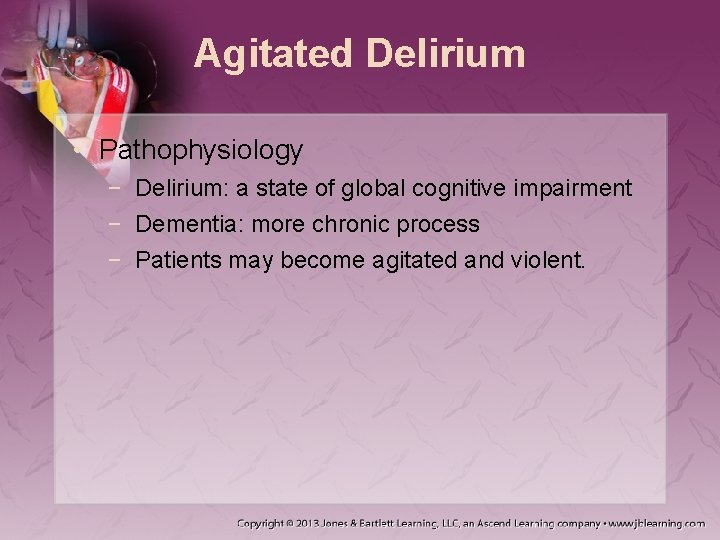 Agitated Delirium

• Pathophysiology
 − Delirium: a state of global cognitive impairment
 − Dementia: more chronic process
 − Patients may become agitated and violent.

Copyright © 2013 Jones & Bartlett Learning, LLC, an Ascend Learning company • www.jblearning.com